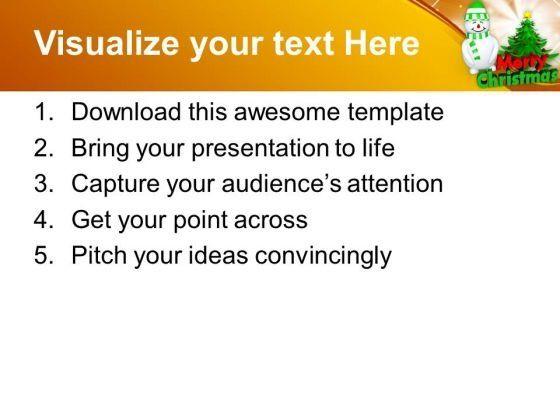 Visualize your text Here

Merry Christmas

1. Download this awesome template
2. Bring your presentation to life
3. Capture your audience's attention
4. Get your point across
5. Pitch your ideas convincingly